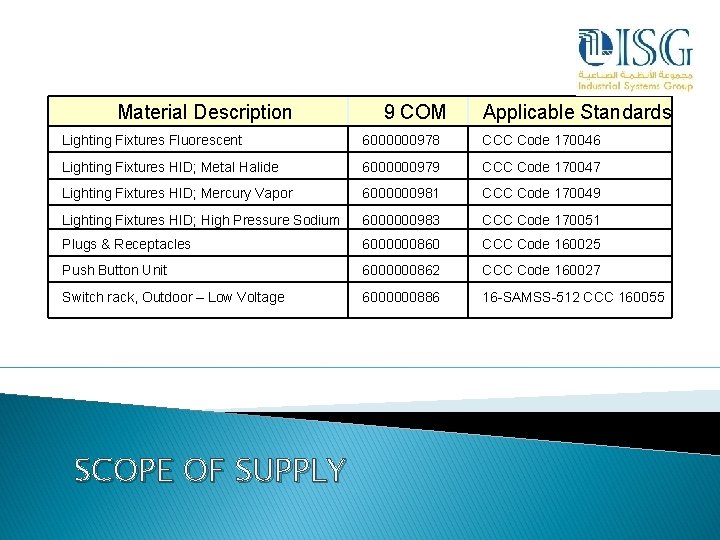 ISG
مجموعة الأنظمة الصناعية
Industrial Systems Group

| Material Description | 9 COM | Applicable Standards |
|---|---|---|
| Lighting Fixtures Fluorescent | 6000000978 | CCC Code 170046 |
| Lighting Fixtures HID; Metal Halide | 6000000979 | CCC Code 170047 |
| Lighting Fixtures HID; Mercury Vapor | 6000000981 | CCC Code 170049 |
| Lighting Fixtures HID; High Pressure Sodium | 6000000983 | CCC Code 170051 |
| Plugs & Receptacles | 6000000860 | CCC Code 160025 |
| Push Button Unit | 6000000862 | CCC Code 160027 |
| Switch rack, Outdoor – Low Voltage | 6000000886 | 16-SAMSS-512 CCC 160055 |

SCOPE OF SUPPLY